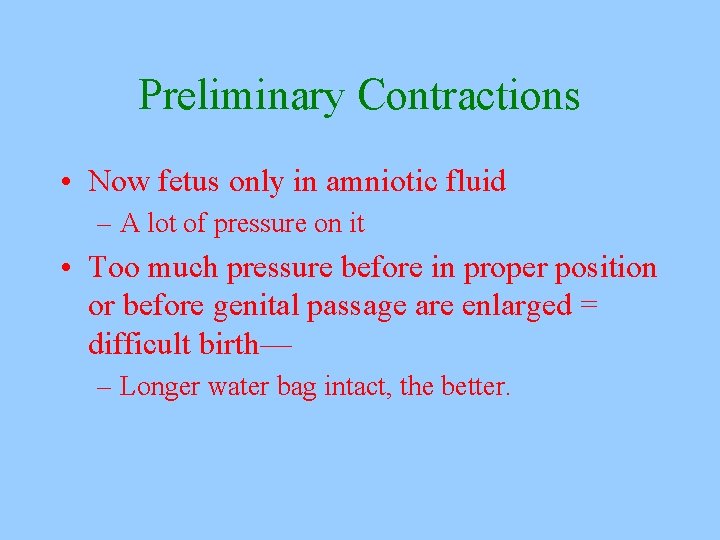 Preliminary Contractions

• Now fetus only in amniotic fluid
– A lot of pressure on it

• Too much pressure before in proper position or before genital passage are enlarged = difficult birth—
– Longer water bag intact, the better.